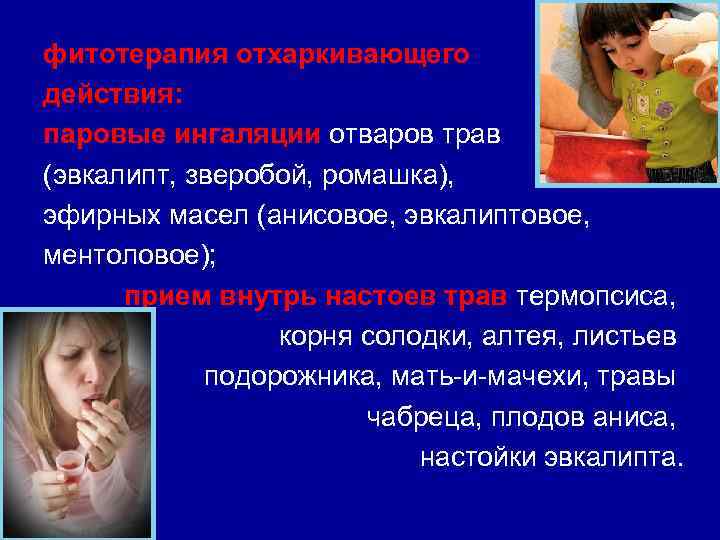 фитотерапия отхаркивающего действия:

паровые ингаляции отваров трав (эвкалипт, зверобой, ромашка), эфирных масел (анисовое, эвкалиптовое, ментоловое);

прием внутрь настоев трав термопсиса, корня солодки, алтея, листьев подорожника, мать-и-мачехи, травы чабреца, плодов аниса, настойки эвкалипта.